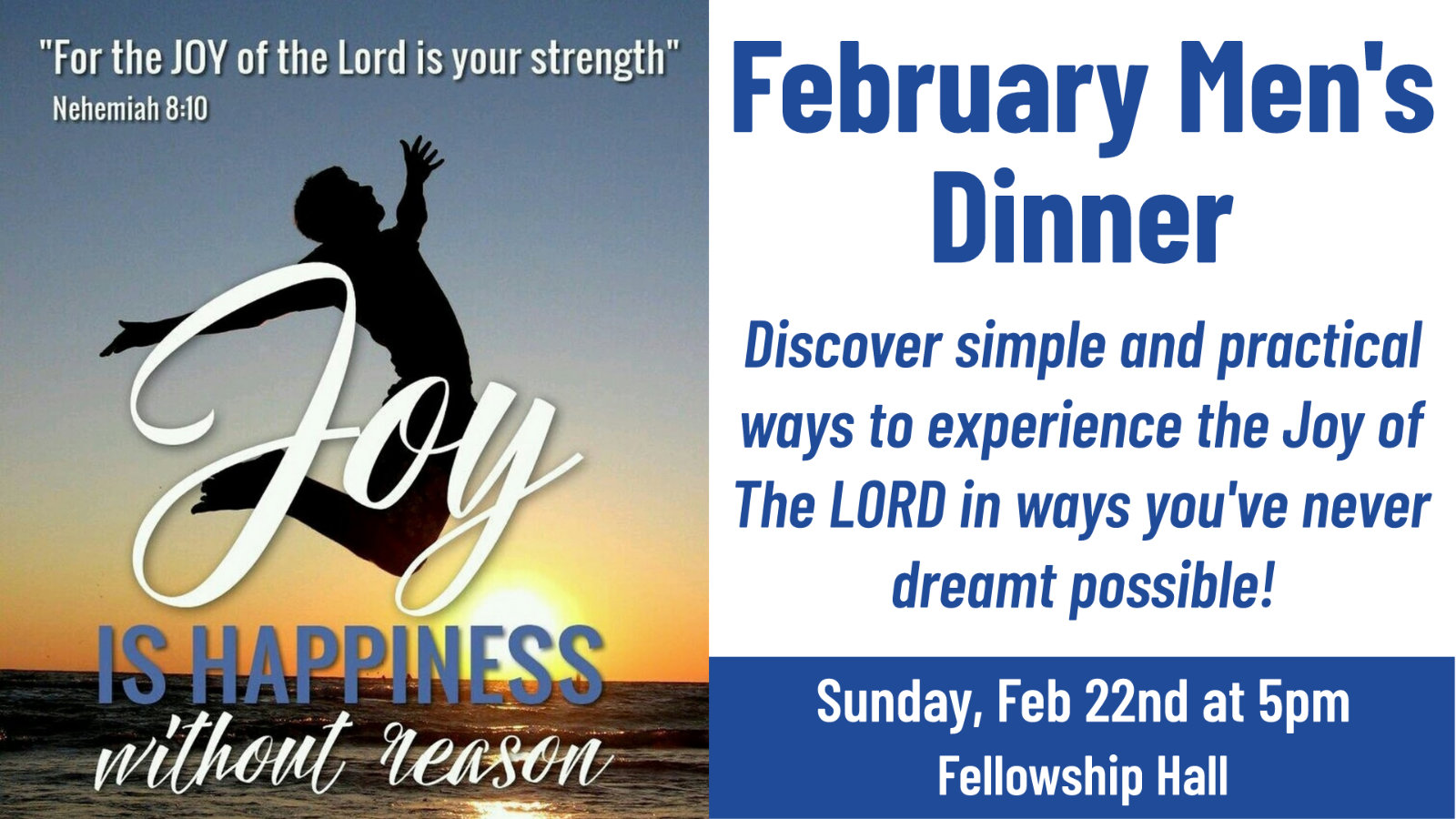 "For the JOY of the Lord is your strength"
Nehemiah 8:10

Joy
IS HAPPINESS
without reason

February Men's Dinner

Discover simple and practical ways to experience the Joy of The LORD in ways you've never dreamt possible!

Sunday, Feb 22nd at 5pm
Fellowship Hall